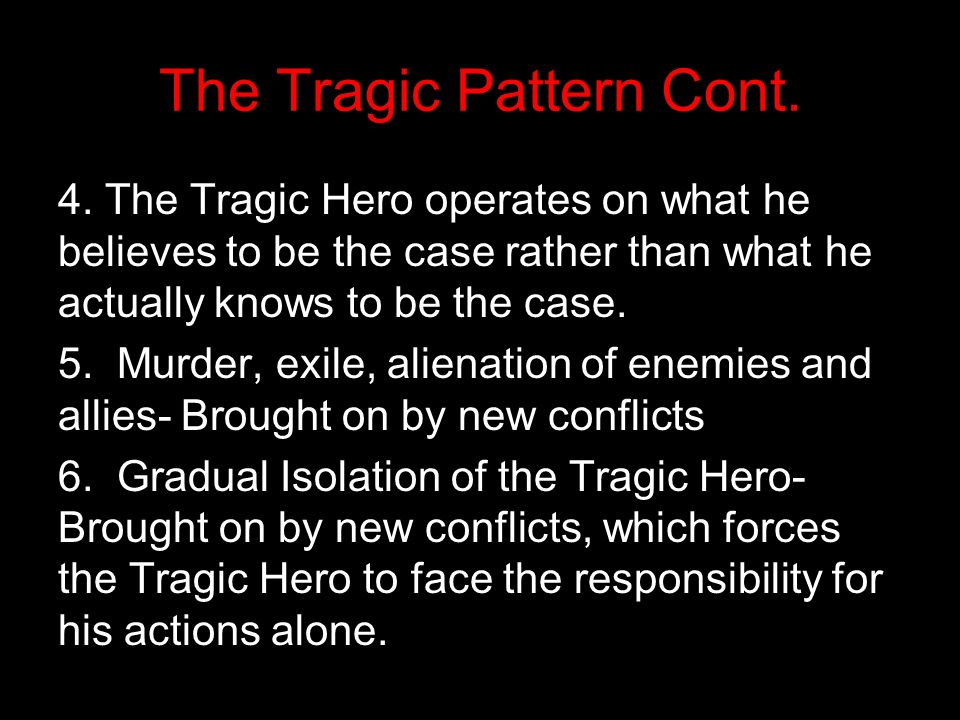 The Tragic Pattern Cont.

4. The Tragic Hero operates on what he believes to be the case rather than what he actually knows to be the case.

5.  Murder, exile, alienation of enemies and allies- Brought on by new conflicts

6.  Gradual Isolation of the Tragic Hero- Brought on by new conflicts, which forces the Tragic Hero to face the responsibility for his actions alone.